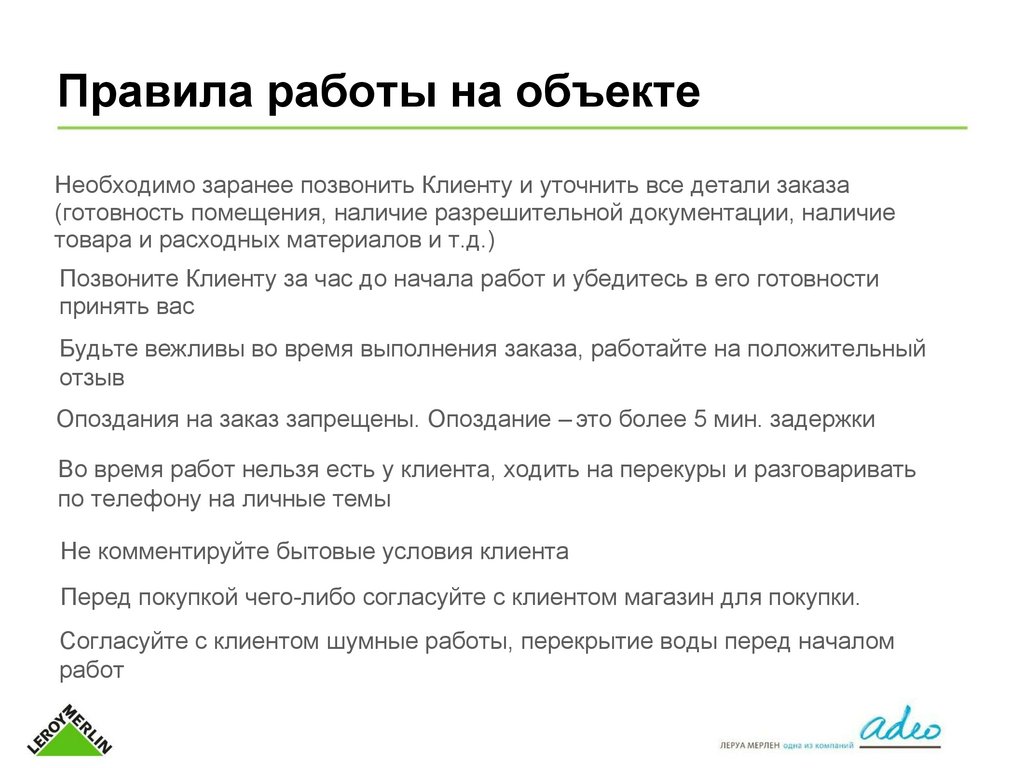 Правила работы на объекте

Необходимо заранее позвонить Клиенту и уточнить все детали заказа (готовность помещения, наличие разрешительной документации, наличие товара и расходных материалов и т.д.)

Позвоните Клиенту за час до начала работ и убедитесь в его готовности принять вас

Будьте вежливы во время выполнения заказа, работайте на положительный отзыв

Опоздания на заказ запрещены. Опоздание – это более 5 мин. задержки

Во время работ нельзя есть у клиента, ходить на перекуры и разговаривать по телефону на личные темы

Не комментируйте бытовые условия клиента

Перед покупкой чего-либо согласуйте с клиентом магазин для покупки.

Согласуйте с клиентом шумные работы, перекрытие воды перед началом работ

LEROY MERLIN

ЛЕРУА МЕРЛЕН одна из компаний adeo